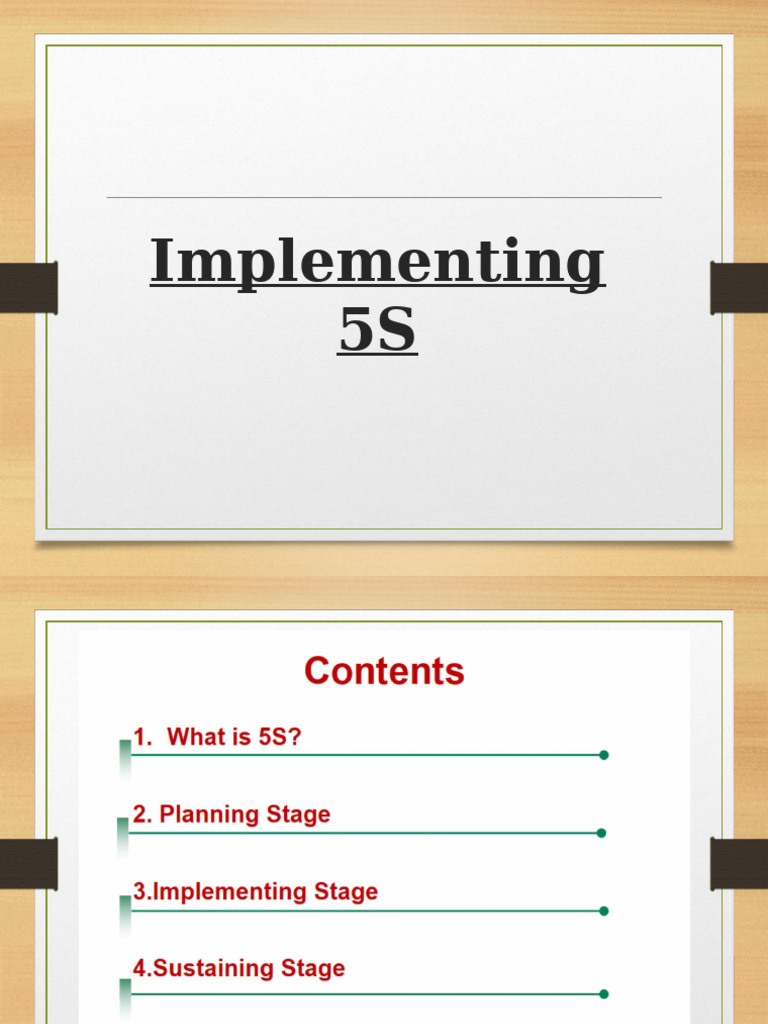 Implementing 5S

Contents

1. What is 5S?

2. Planning Stage

3.Implementing Stage

4.Sustaining Stage